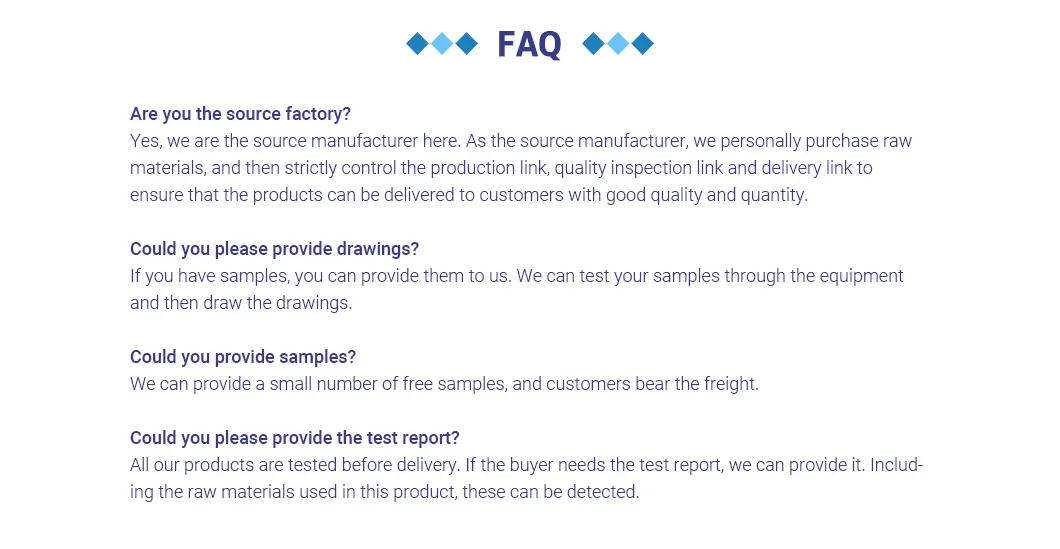 FAQ

Are you the source factory?
Yes, we are the source manufacturer here. As the source manufacturer, we personally purchase raw materials, and then strictly control the production link, quality inspection link and delivery link to ensure that the products can be delivered to customers with good quality and quantity.

Could you please provide drawings?
If you have samples, you can provide them to us. We can test your samples through the equipment and then draw the drawings.

Could you provide samples?
We can provide a small number of free samples, and customers bear the freight.

Could you please provide the test report?
All our products are tested before delivery. If the buyer needs the test report, we can provide it. Including the raw materials used in this product, these can be detected.